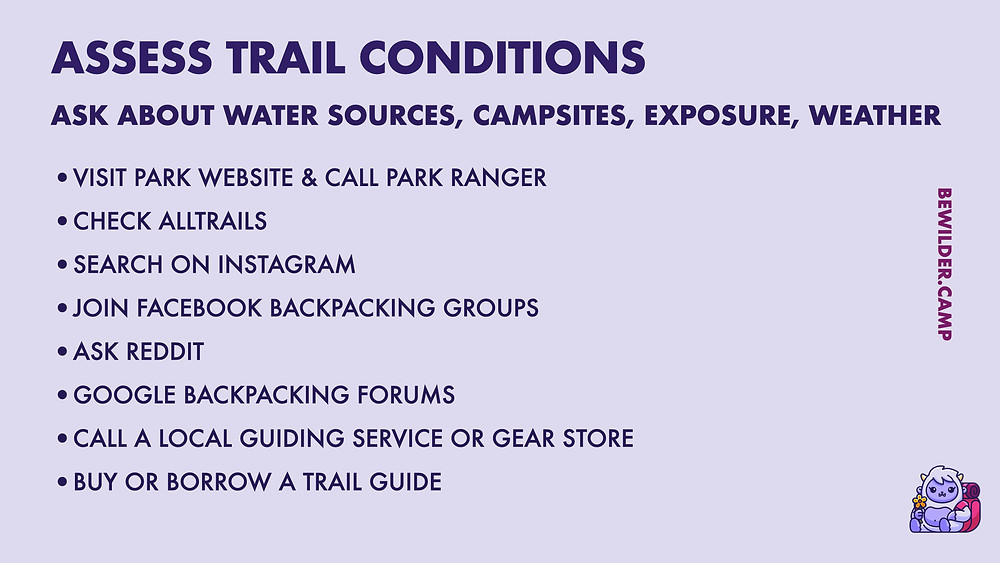 ASSESS TRAIL CONDITIONS

ASK ABOUT WATER SOURCES, CAMPSITES, EXPOSURE, WEATHER

• VISIT PARK WEBSITE & CALL PARK RANGER
• CHECK ALLTRAILS
• SEARCH ON INSTAGRAM
• JOIN FACEBOOK BACKPACKING GROUPS
• ASK REDDIT
• GOOGLE BACKPACKING FORUMS
• CALL A LOCAL GUIDING SERVICE OR GEAR STORE
• BUY OR BORROW A TRAIL GUIDE

BEWILDER.CAMP